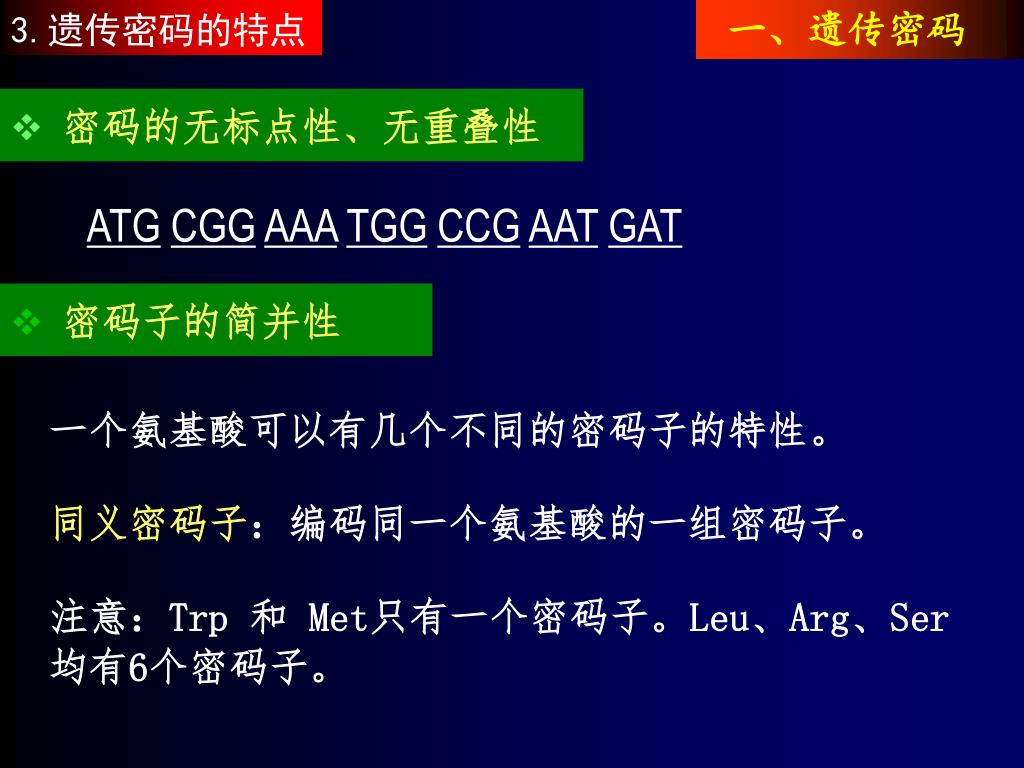 3. 遗传密码的特点

一、遗传密码

❖ 密码的无标点性、无重叠性

ATG CGG AAA TGG CCG AAT GAT

❖ 密码子的简并性

一个氨基酸可以有几个不同的密码子的特性。

同义密码子：编码同一个氨基酸的一组密码子。

注意：Trp 和 Met只有一个密码子。Leu、Arg、Ser均有6个密码子。